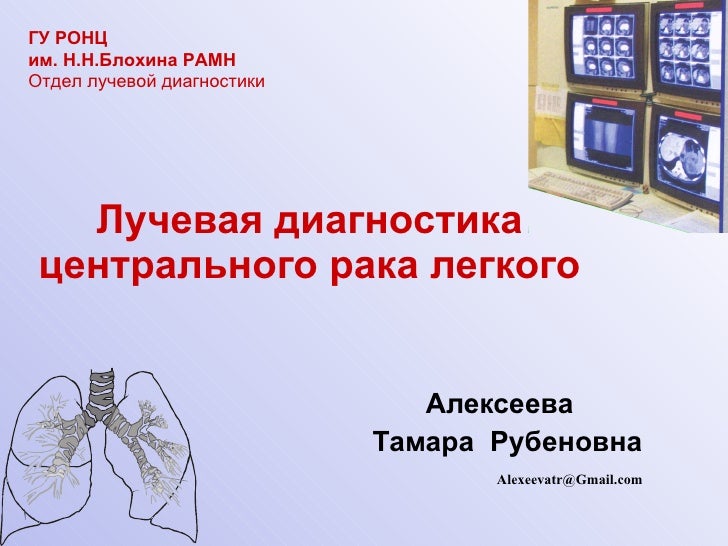 ГУ РОНЦ
им. Н.Н.Блохина РАМН
Отдел лучевой диагностики

Лучевая диагностика
центрального рака легкого

Алексеева
Тамара Рубеновна

Alexeevatr@Gmail.com